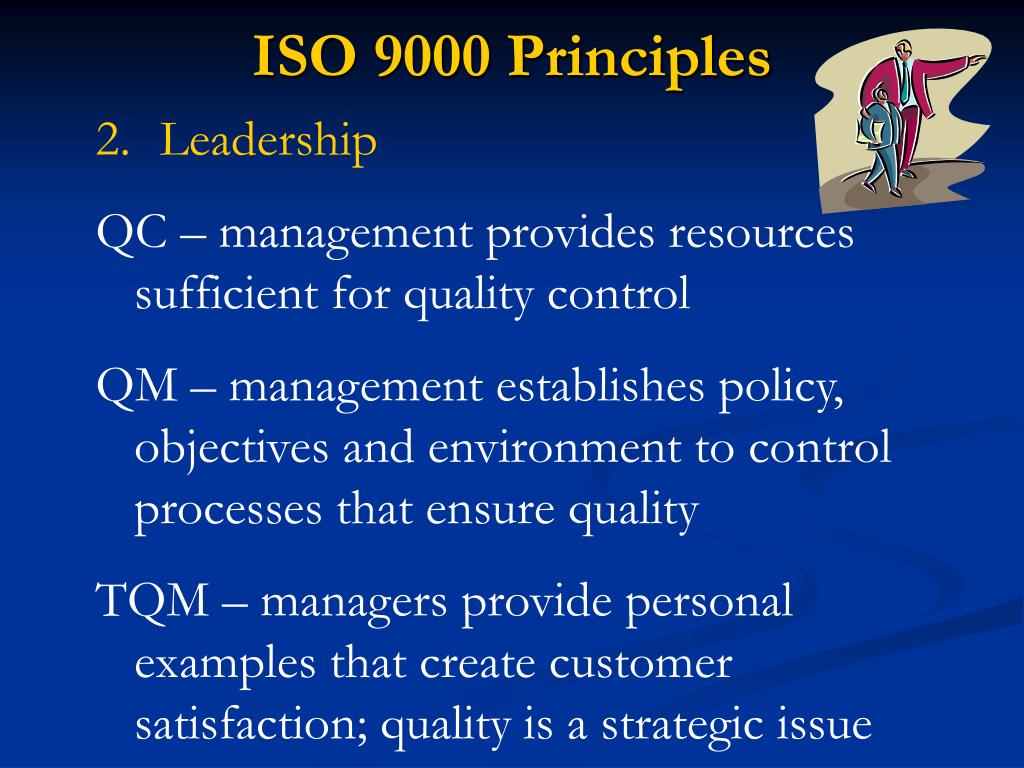 ISO 9000 Principles

2. Leadership

QC – management provides resources sufficient for quality control

QM – management establishes policy, objectives and environment to control processes that ensure quality

TQM – managers provide personal examples that create customer satisfaction; quality is a strategic issue